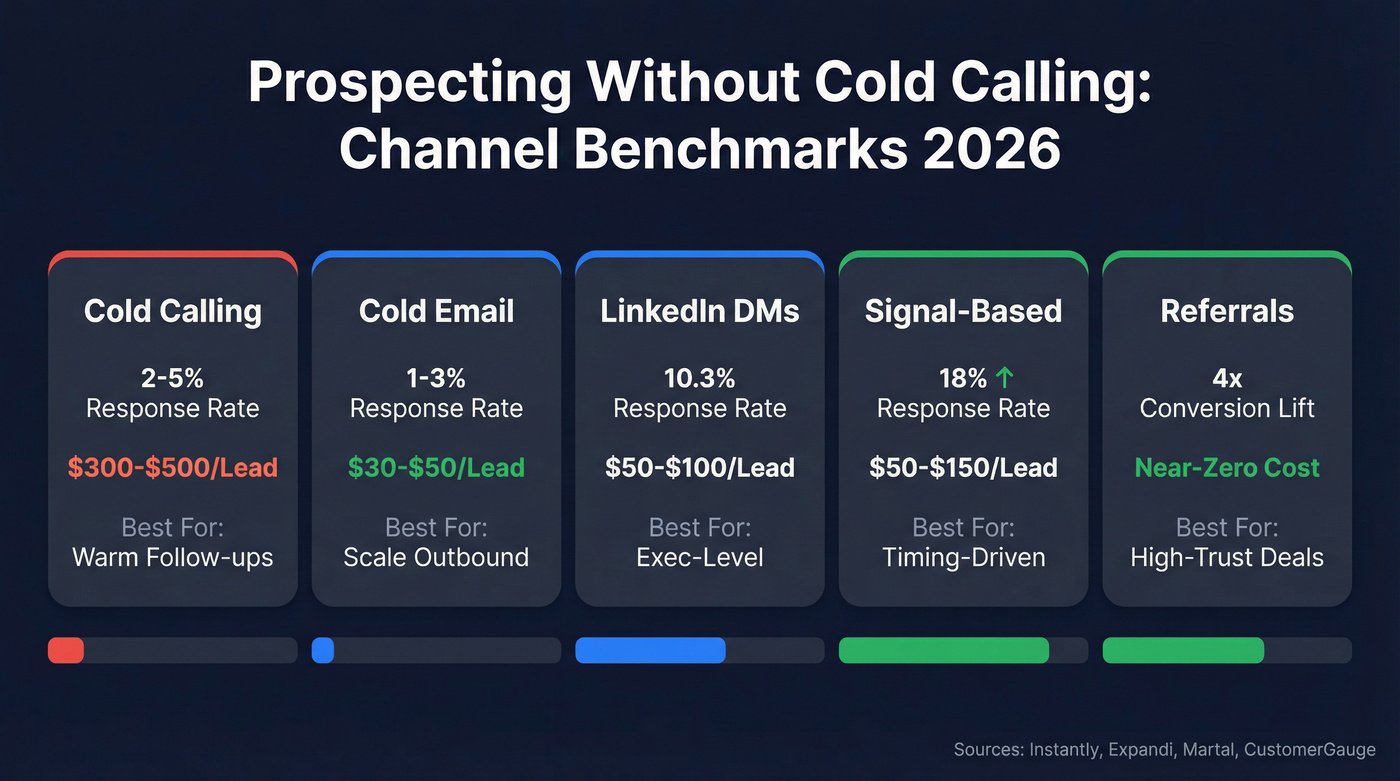 Prospecting Without Cold Calling: Channel Benchmarks 2026

Cold Calling

2-5%
Response Rate

$300-$500/Lead

Best For:
Warm Follow-ups

Cold Email

1-3%
Response Rate

$30-$50/Lead

Best For:
Scale Outbound

LinkedIn DMs

10.3%
Response Rate

$50-$100/Lead

Best For:
Exec-Level

Signal-Based

18% ↑
Response Rate

$50-$150/Lead

Best For:
Timing-Driven

Referrals

4x
Conversion Lift

Near-Zero Cost

Best For:
High-Trust Deals

Sources: Instantly, Expandi, Martal, CustomerGauge